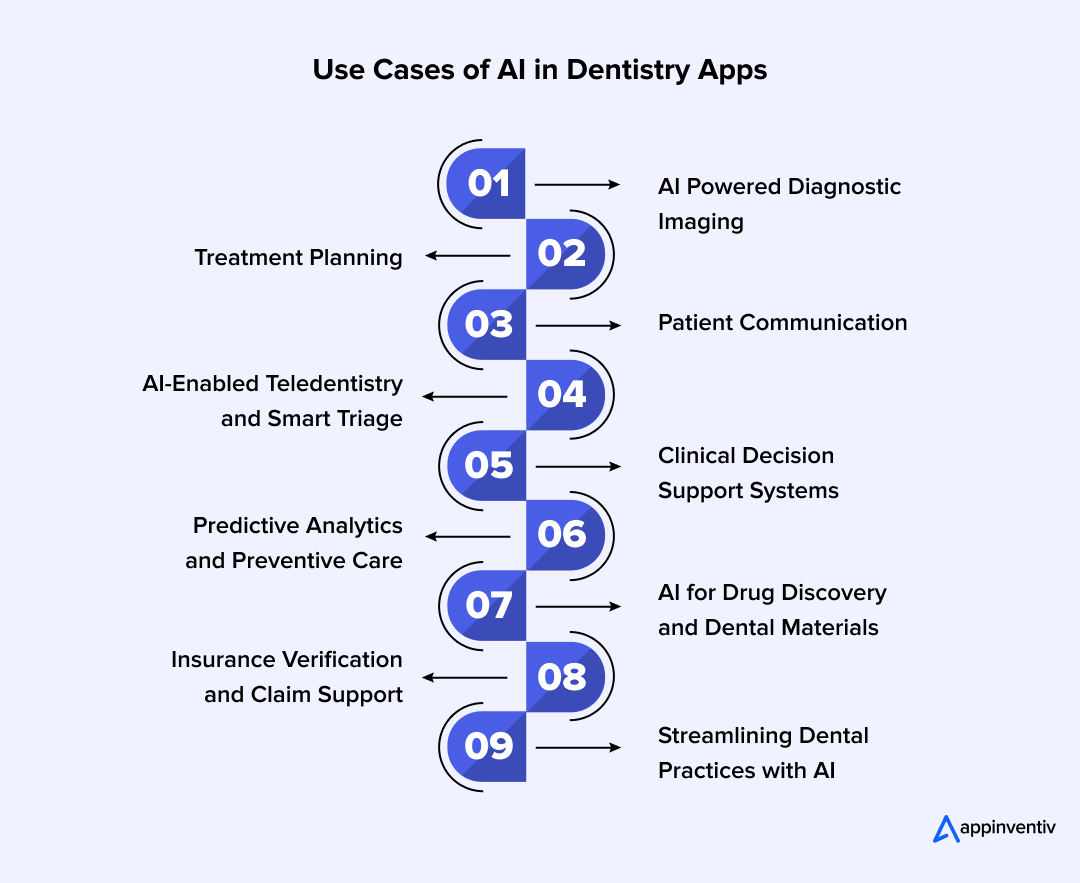 Use Cases of AI in Dentistry Apps

01
AI Powered Diagnostic Imaging

02
Treatment Planning

03
Patient Communication

04
AI-Enabled Teledentistry and Smart Triage

05
Clinical Decision Support Systems

06
Predictive Analytics and Preventive Care

07
AI for Drug Discovery and Dental Materials

08
Insurance Verification and Claim Support

09
Streamlining Dental Practices with AI

appinventiv